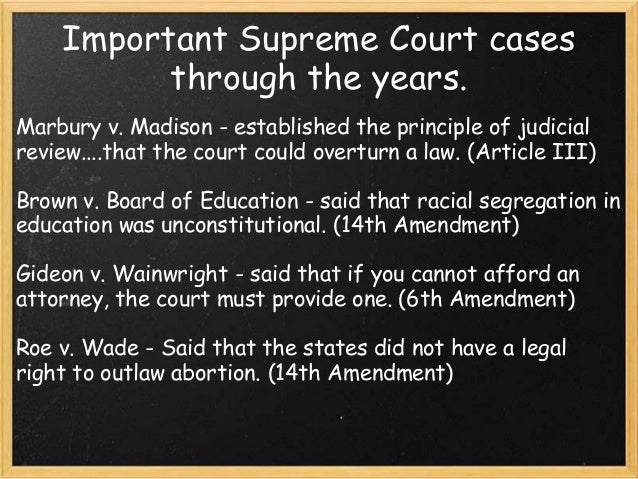 Important Supreme Court cases through the years.

Marbury v. Madison - established the principle of judicial review....that the court could overturn a law. (Article III)

Brown v. Board of Education - said that racial segregation in education was unconstitutional. (14th Amendment)

Gideon v. Wainwright - said that if you cannot afford an attorney, the court must provide one. (6th Amendment)

Roe v. Wade - Said that the states did not have a legal right to outlaw abortion. (14th Amendment)